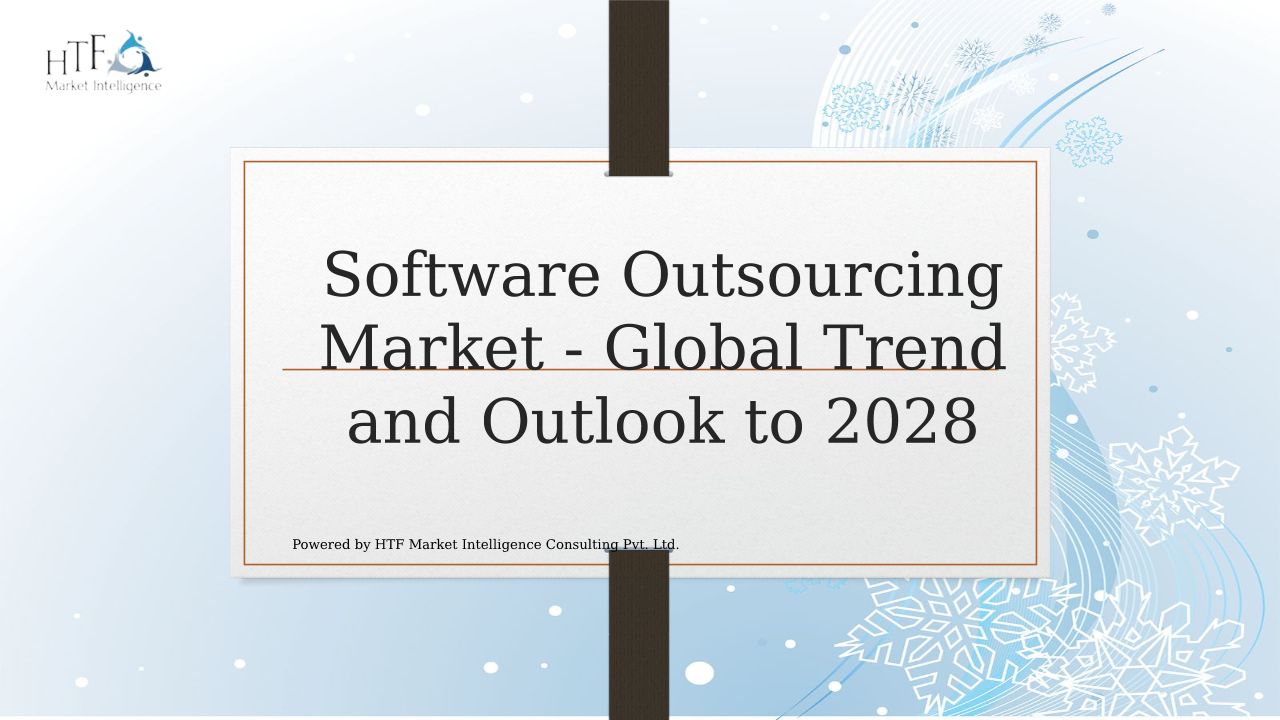 HTF
Market Intelligence

Software Outsourcing Market - Global Trend and Outlook to 2028

Powered by HTF Market Intelligence Consulting Pvt. Ltd.